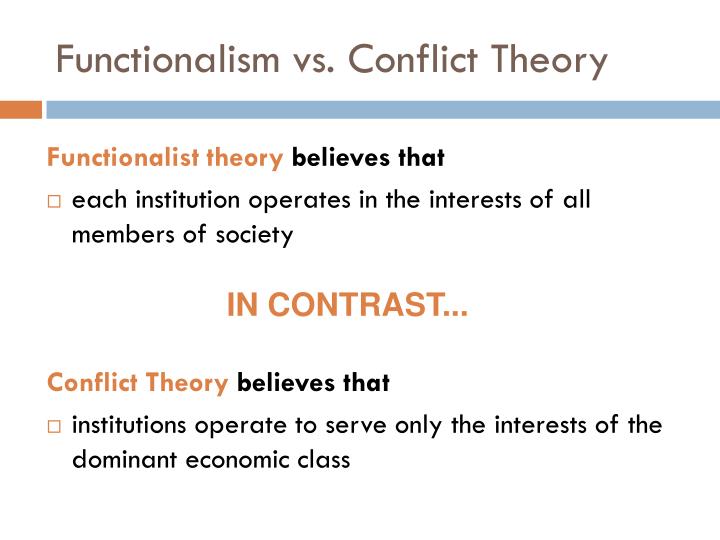 Functionalism vs. Conflict Theory

Functionalist theory believes that

□ each institution operates in the interests of all members of society

IN CONTRAST...

Conflict Theory believes that

□ institutions operate to serve only the interests of the dominant economic class